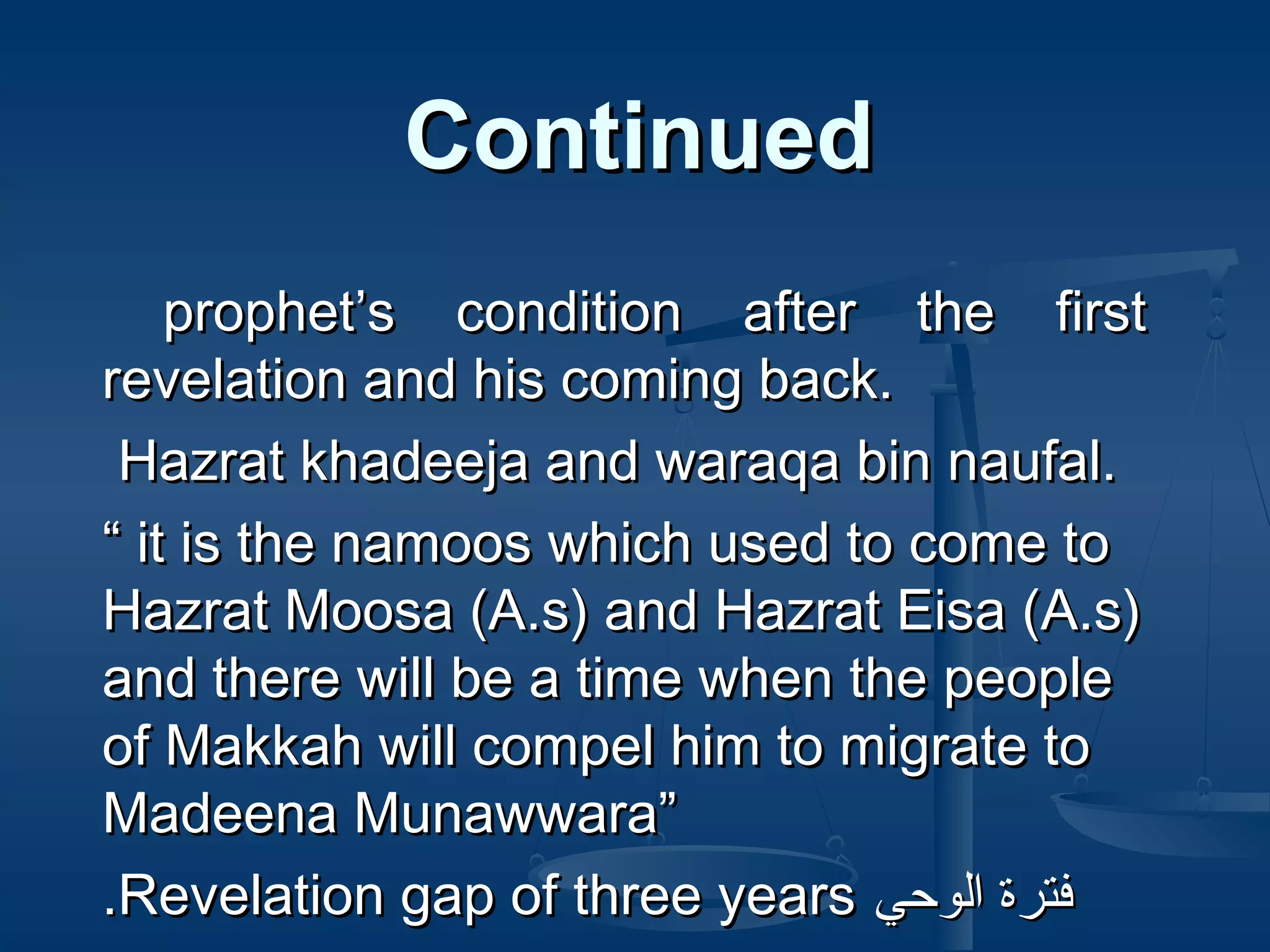 Continued

prophet’s condition after the first revelation and his coming back.

Hazrat khadeeja and waraqa bin naufal.

“ it is the namoos which used to come to Hazrat Moosa (A.s) and Hazrat Eisa (A.s) and there will be a time when the people of Makkah will compel him to migrate to Madeena Munawwara”

.Revelation gap of three years فترة الوحي